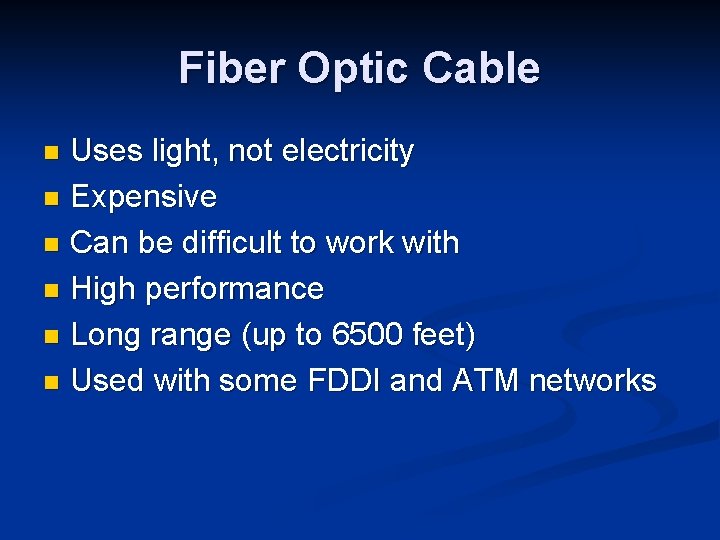 Fiber Optic Cable

- Uses light, not electricity
- Expensive
- Can be difficult to work with
- High performance
- Long range (up to 6500 feet)
- Used with some FDDI and ATM networks